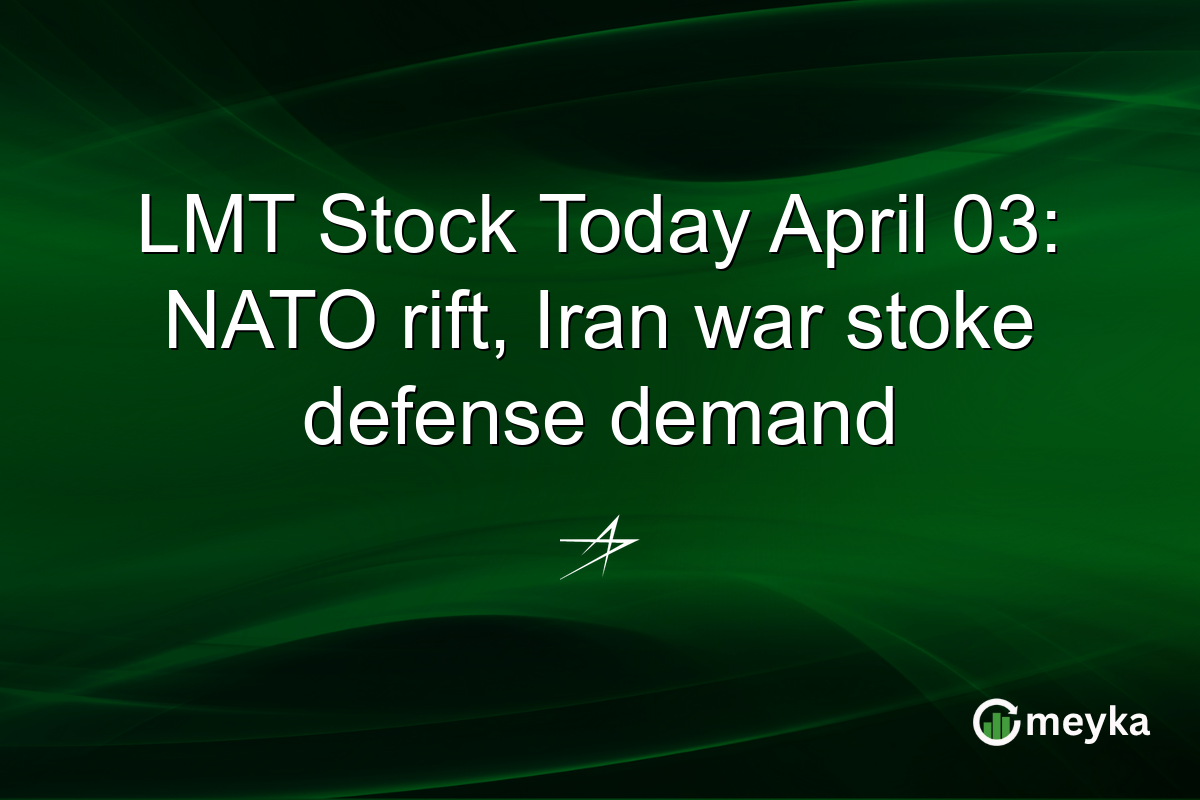 LMT Stock Today April 03: NATO rift, Iran war stoke defense demand

meyka